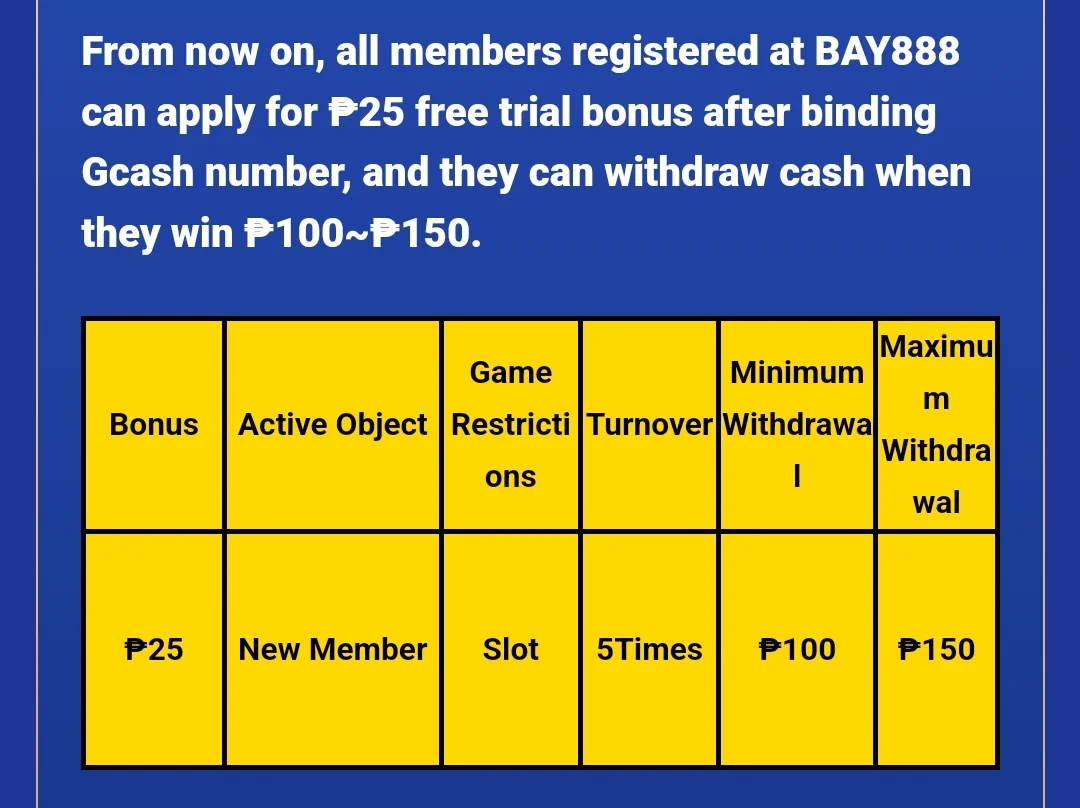 From now on, all members registered at BAY888 can apply for ₱25 free trial bonus after binding Gcash number, and they can withdraw cash when they win ₱100~₱150.

| Bonus | Active Object | Game Restrictions | Turnover | Minimum Withdrawal | Maximum Withdrawal |
|---|---|---|---|---|---|
| ₱25 | New Member | Slot | 5Times | ₱100 | ₱150 |